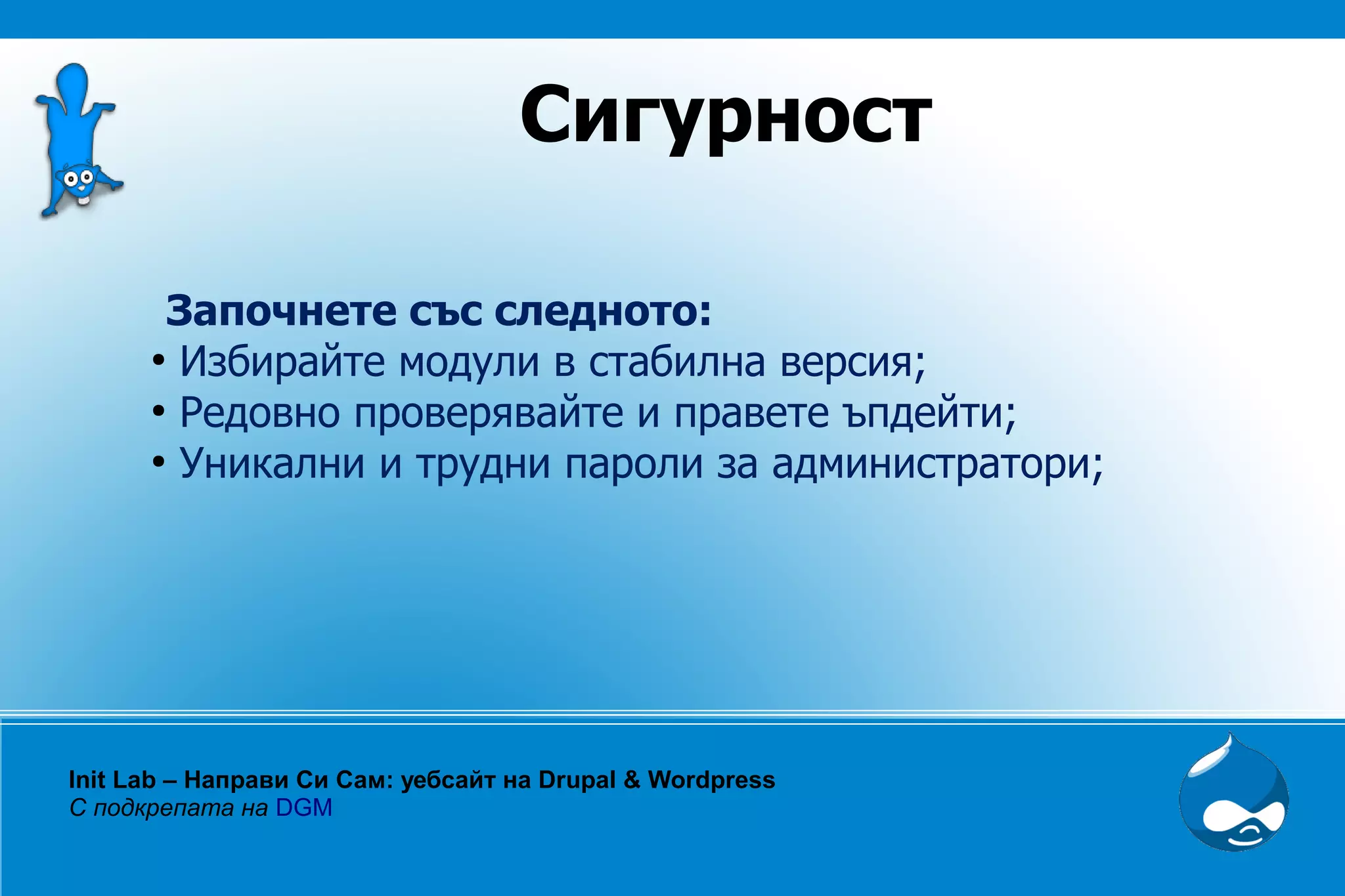 Сигурност

Започнете със следното:
• Избирайте модули в стабилна версия;
• Редовно проверявайте и правете ъпдейти;
• Уникални и трудни пароли за администратори;

Init Lab – Направи Си Сам: уебсайт на Drupal & Wordpress
С подкрепата на DGM